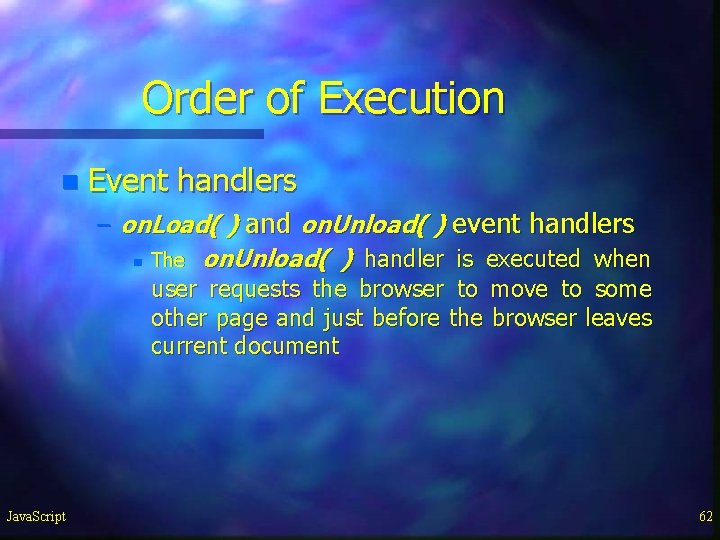 Order of Execution

Event handlers

– onLoad( ) and onUnload( ) event handlers

The onUnload( ) handler is executed when user requests the browser to move to some other page and just before the browser leaves current document

JavaScript

62